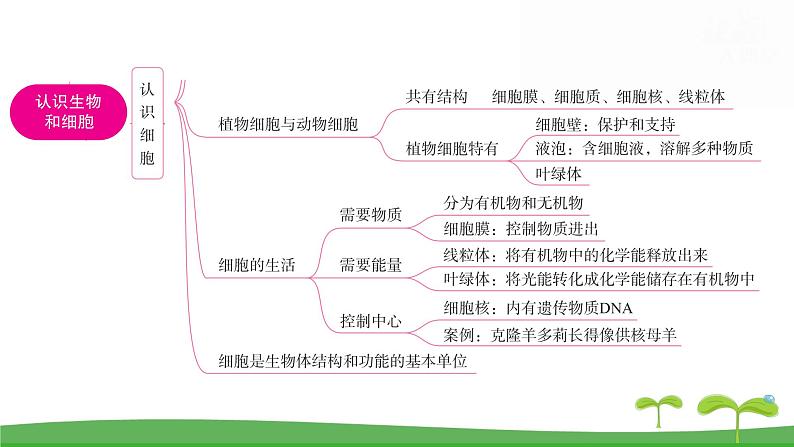 认识生物和细胞

认识细胞

植物细胞与动物细胞
共有结构　细胞膜、细胞质、细胞核、线粒体
植物细胞特有
细胞壁：保护和支持
液泡：含细胞液，溶解多种物质
叶绿体

细胞的生活
需要物质
分为有机物和无机物
细胞膜：控制物质进出
需要能量
线粒体：将有机物中的化学能释放出来
叶绿体：将光能转化成化学能储存在有机物中
控制中心
细胞核：内有遗传物质DNA
案例：克隆羊多莉长得像供核母羊

细胞是生物体结构和功能的基本单位